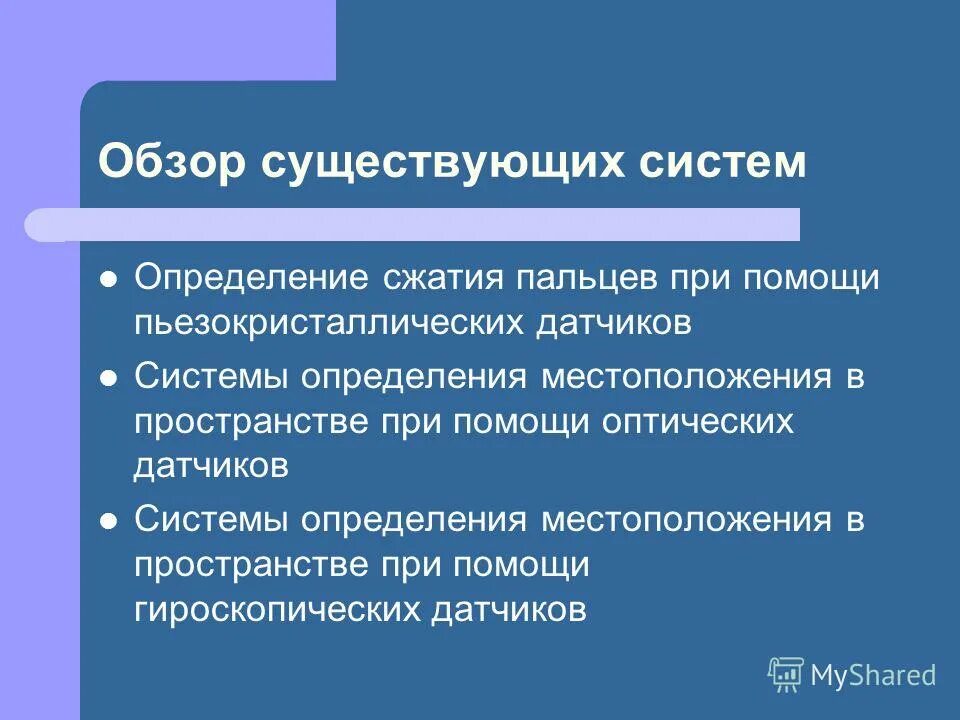 Обзор существующих систем

- Определение сжатия пальцев при помощи пьезокристаллических датчиков
- Системы определения местоположения в пространстве при помощи оптических датчиков
- Системы определения местоположения в пространстве при помощи гироскопических датчиков

MyShared